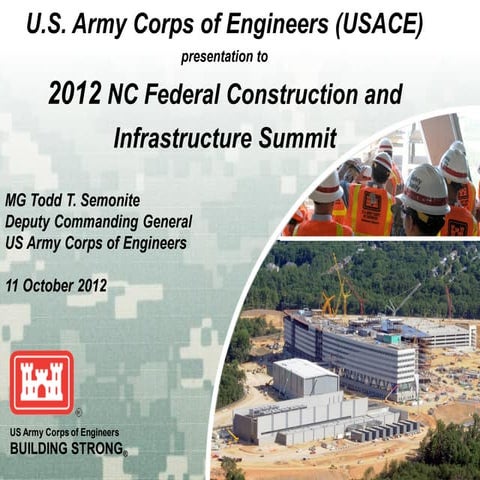 U.S. Army Corps of Engineers (USACE)

presentation to

2012 NC Federal Construction and Infrastructure Summit

MG Todd T. Semonite
Deputy Commanding General
US Army Corps of Engineers

11 October 2012

®

US Army Corps of Engineers
BUILDING STRONG®